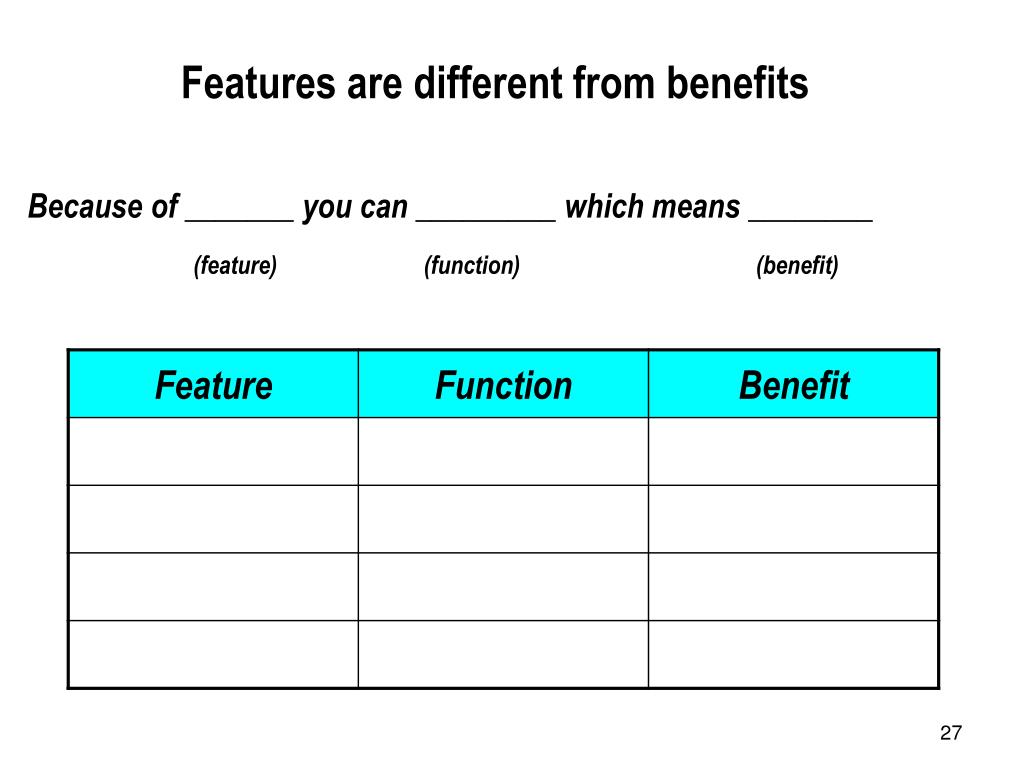 Features are different from benefits

Because of _______ you can _________ which means ________

(feature) (function) (benefit)

| Feature | Function | Benefit |
|---|---|---|
| | | |
| | | |
| | | |
| | | |

27